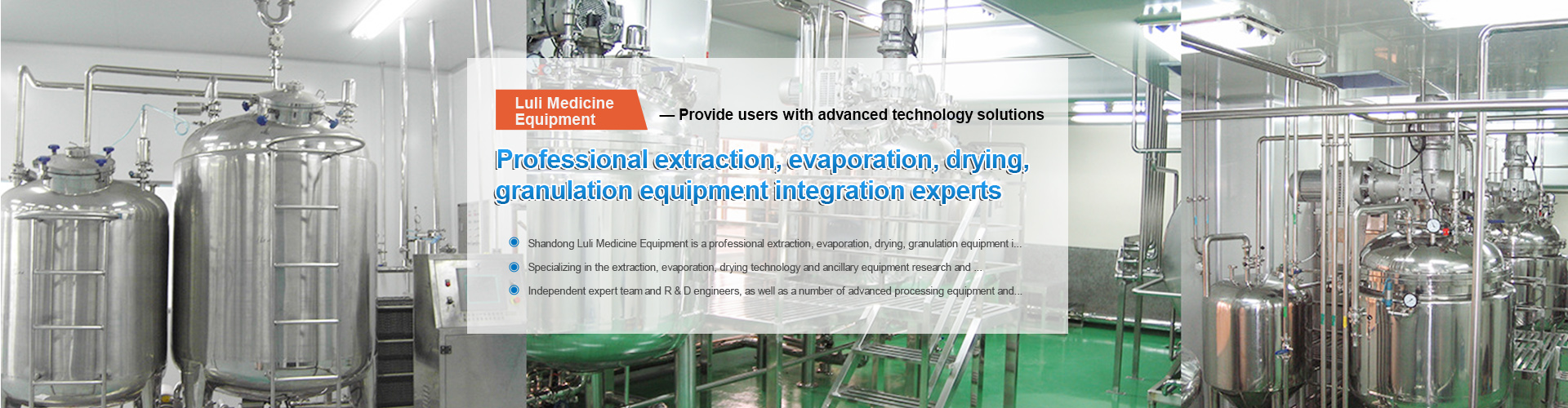 Luli Medicine Equipment

— Provide users with advanced technology solutions

Professional extraction, evaporation, drying, granulation equipment integration experts

Shandong Luli Medicine Equipment is a professional extraction, evaporation, drying, granulation equipment i...

Specializing in the extraction, evaporation, drying technology and ancillary equipment research and ...

Independent expert team and R & D engineers, as well as a number of advanced processing equipment and...